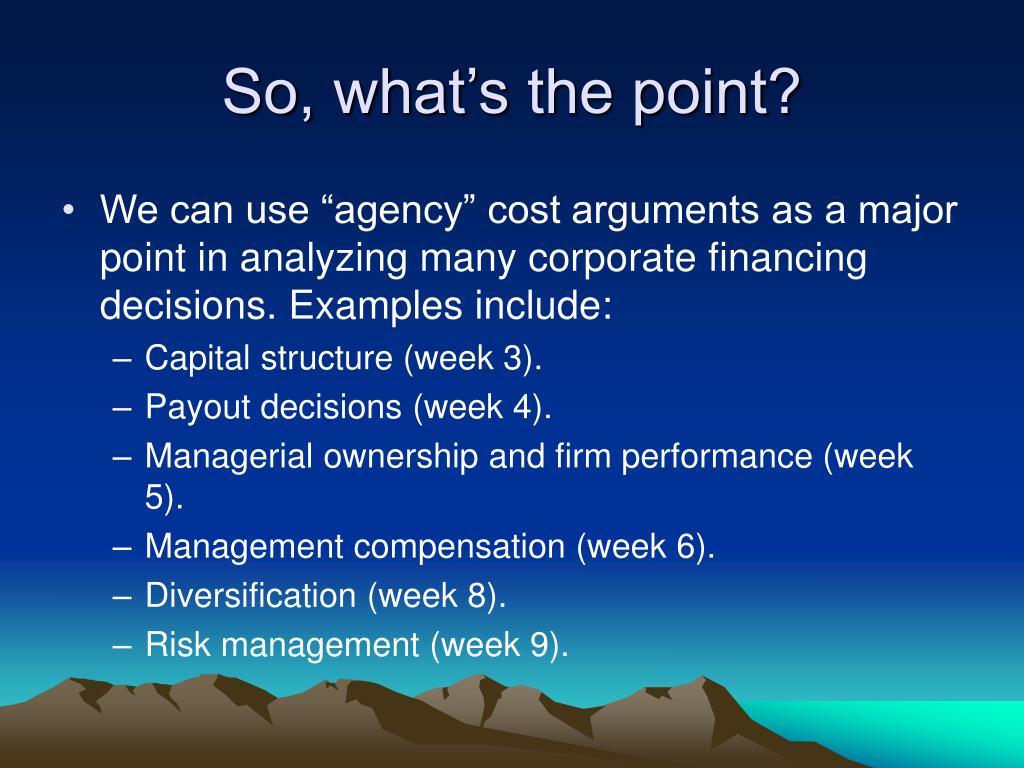 So, what’s the point?

• We can use “agency” cost arguments as a major point in analyzing many corporate financing decisions. Examples include:
– Capital structure (week 3).
– Payout decisions (week 4).
– Managerial ownership and firm performance (week 5).
– Management compensation (week 6).
– Diversification (week 8).
– Risk management (week 9).